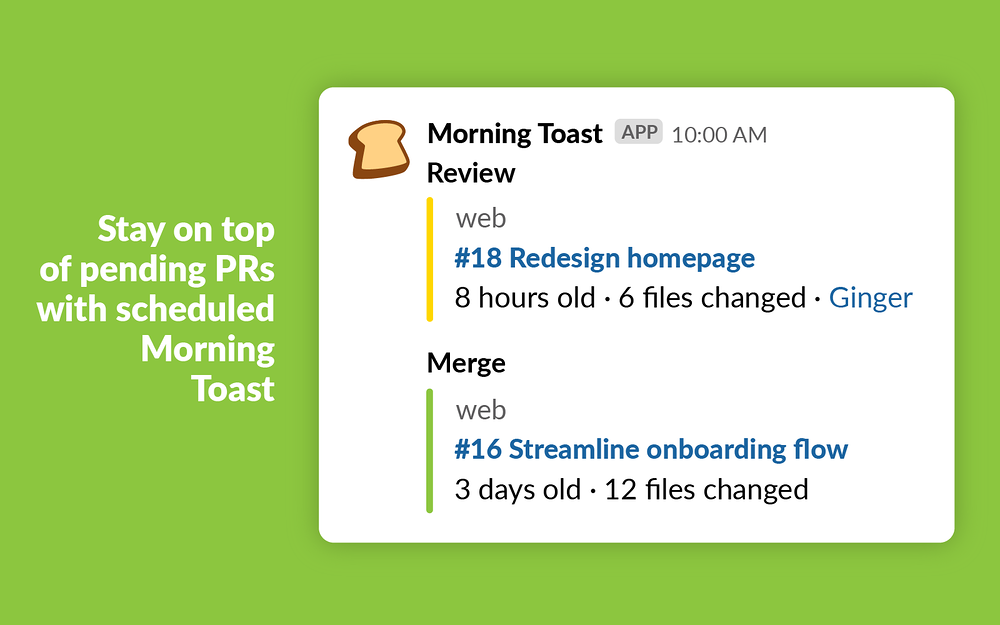 Stay on top of pending PRs with scheduled Morning Toast

Morning Toast APP 10:00 AM
Review

web
#18 Redesign homepage
8 hours old · 6 files changed · Ginger

Merge

web
#16 Streamline onboarding flow
3 days old · 12 files changed